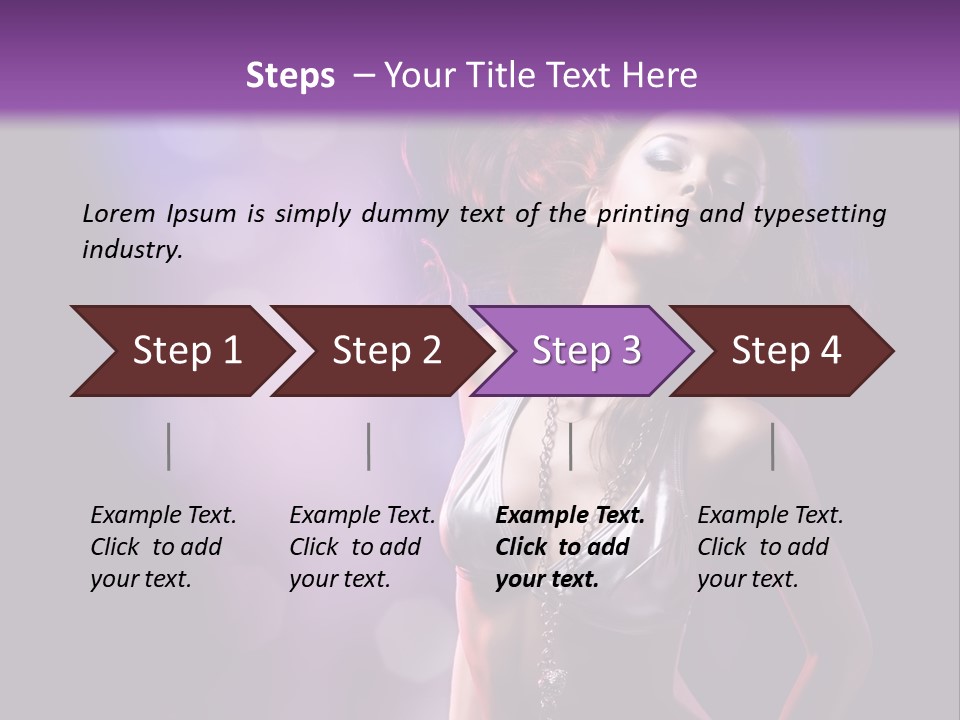 Steps – Your Title Text Here

Lorem Ipsum is simply dummy text of the printing and typesetting industry.

Step 1

Step 2

Step 3

Step 4

Example Text. Click to add your text.

Example Text. Click to add your text.

Example Text. Click to add your text.

Example Text. Click to add your text.